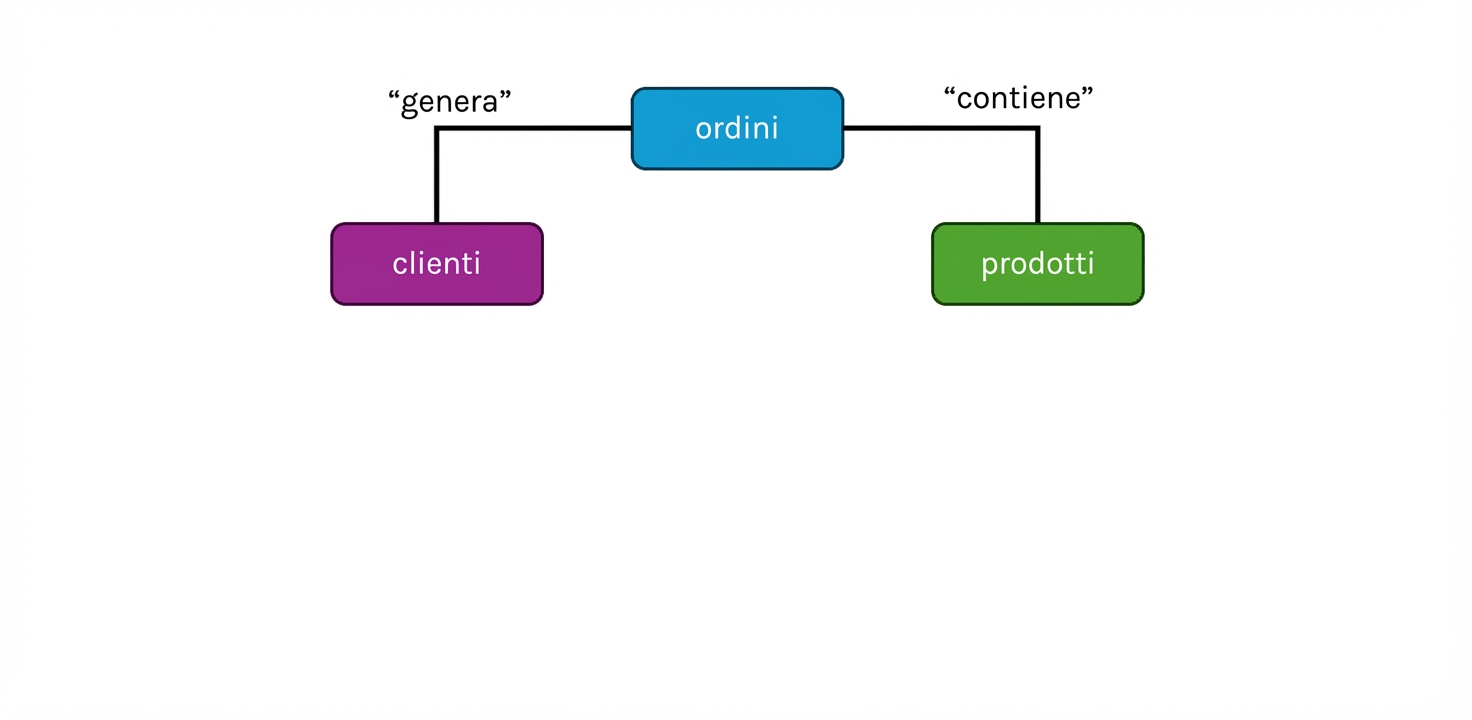 “genera”

ordini

“contiene”

clienti

prodotti